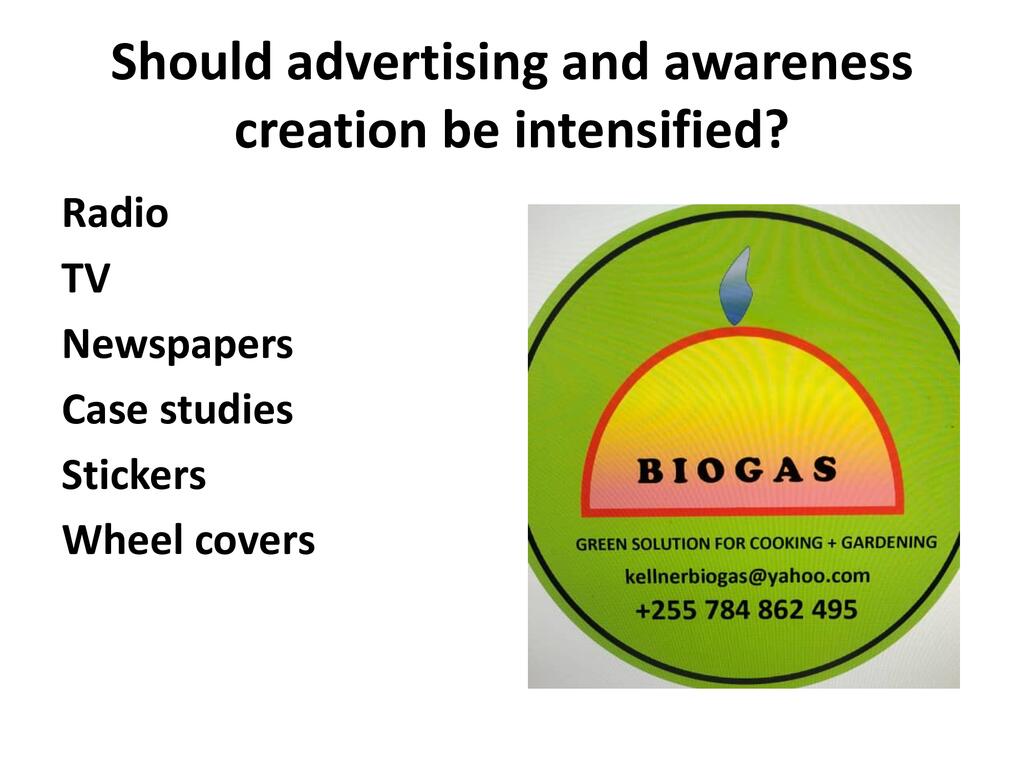 Should advertising and awareness creation be intensified?

Radio
TV
Newspapers
Case studies
Stickers
Wheel covers

BIOGAS
GREEN SOLUTION FOR COOKING + GARDENING
kellnerbiogas@yahoo.com
+255 784 862 495